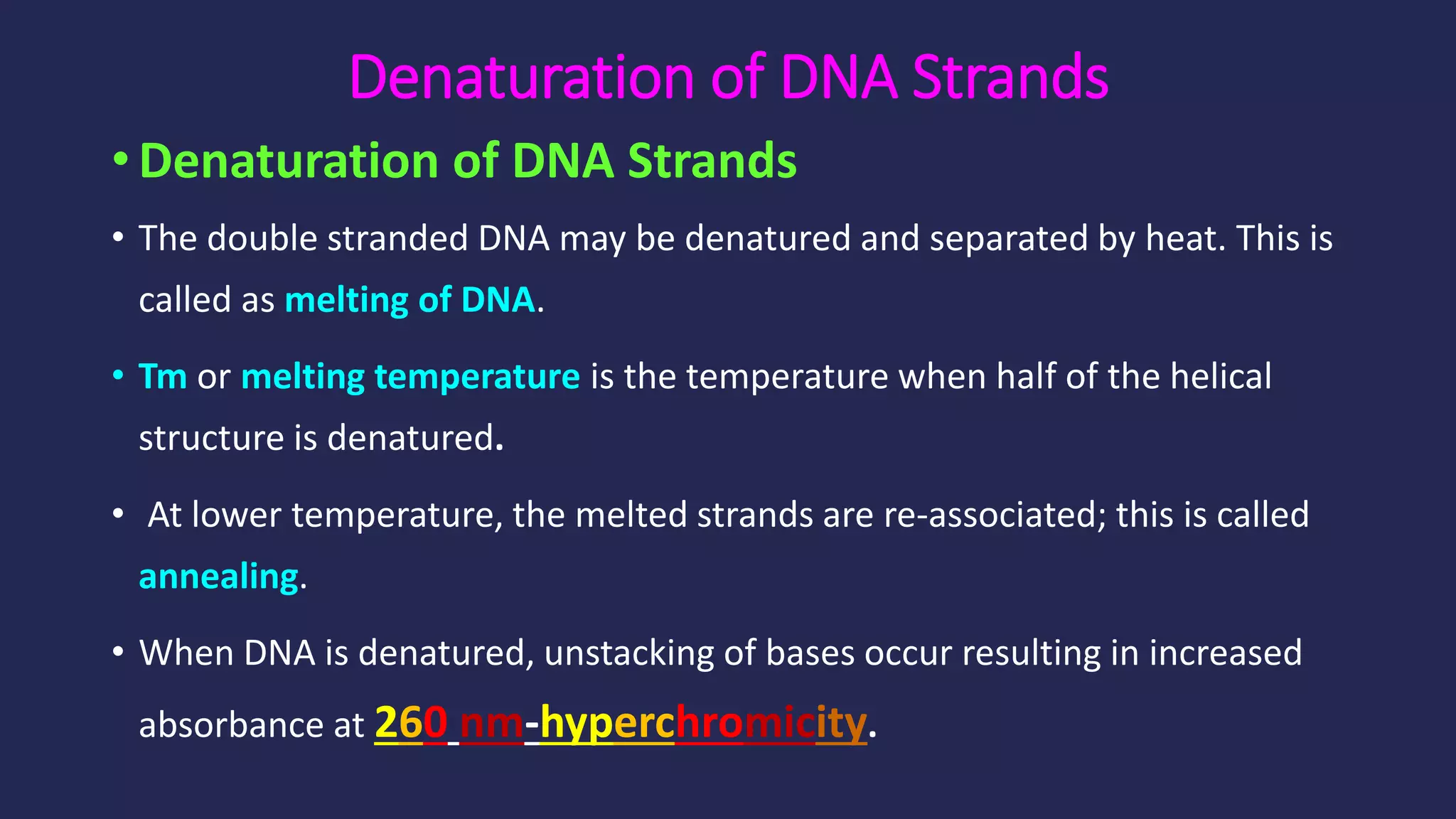 Denaturation of DNA Strands

• Denaturation of DNA Strands

• The double stranded DNA may be denatured and separated by heat. This is called as melting of DNA.

• Tm or melting temperature is the temperature when half of the helical structure is denatured.

• At lower temperature, the melted strands are re-associated; this is called annealing.

• When DNA is denatured, unstacking of bases occur resulting in increased absorbance at 260 nm-hyperchromicity.